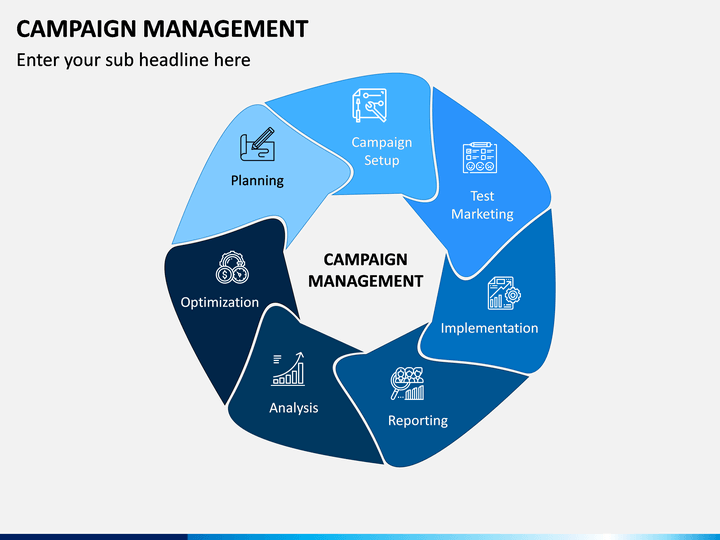 CAMPAIGN MANAGEMENT

Enter your sub headline here

Planning

Campaign Setup

Test Marketing

Implementation

Reporting

Analysis

Optimization

CAMPAIGN MANAGEMENT